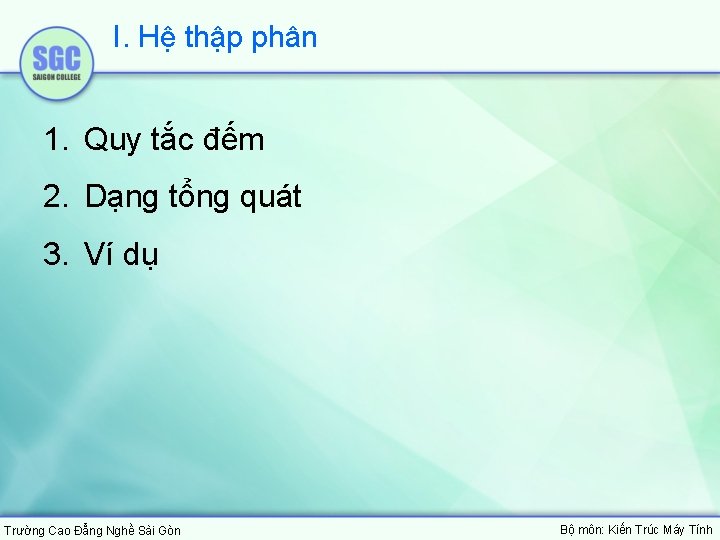 SGC
SAIGON COLLEGE

I. Hệ thập phân

1. Quy tắc đếm
2. Dạng tổng quát
3. Ví dụ

Trường Cao Đẳng Nghề Sài Gòn

Bộ môn: Kiến Trúc Máy Tính